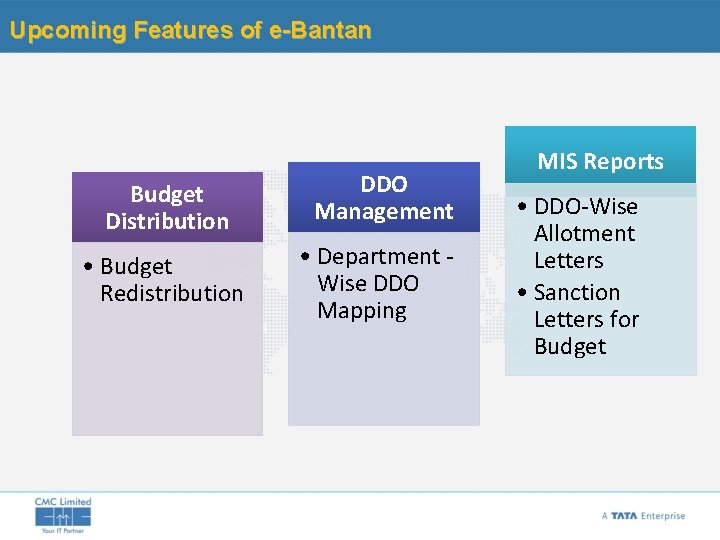 Upcoming Features of e-Bantan

Budget Distribution

• Budget Redistribution

DDO Management

• Department - Wise DDO Mapping

MIS Reports

• DDO-Wise Allotment Letters
• Sanction Letters for Budget

CMC Limited
Your IT Partner

A TATA Enterprise